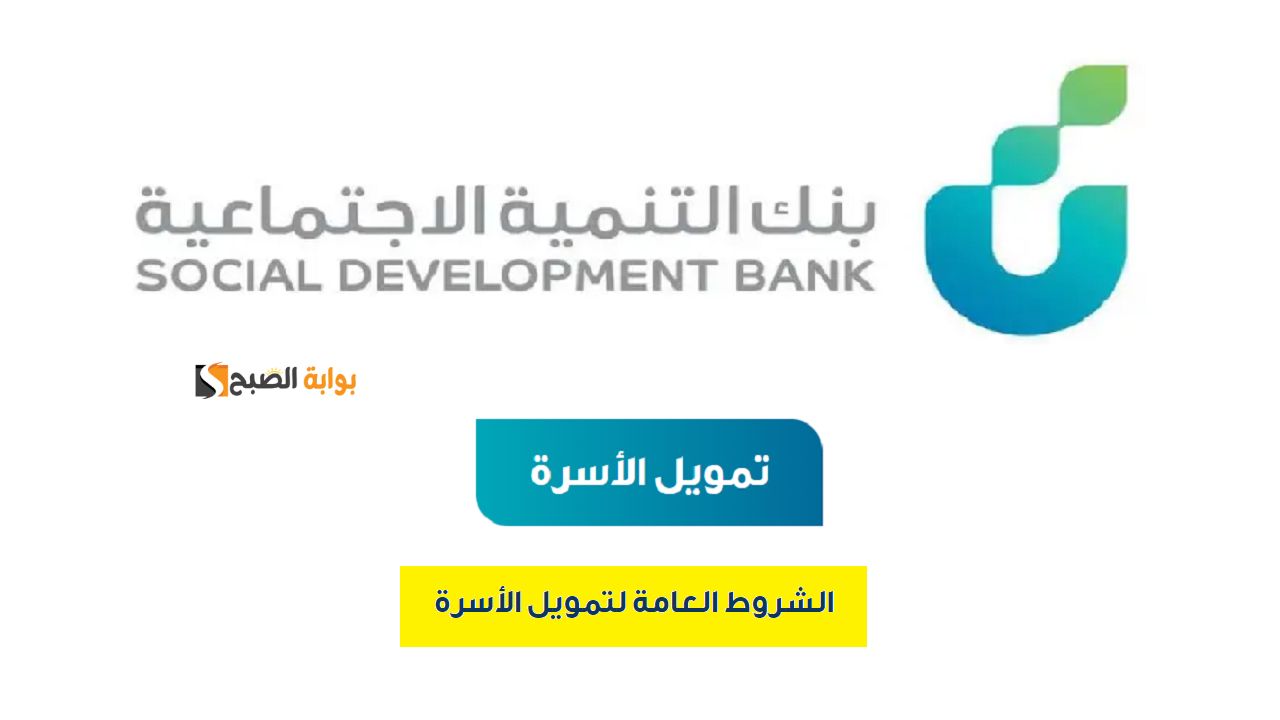 بنك التنمية الاجتماعية
SOCIAL DEVELOPMENT BANK

بوابة الصبح

تمويل الأسرة

الشروط العامة لتمويل الأسرة